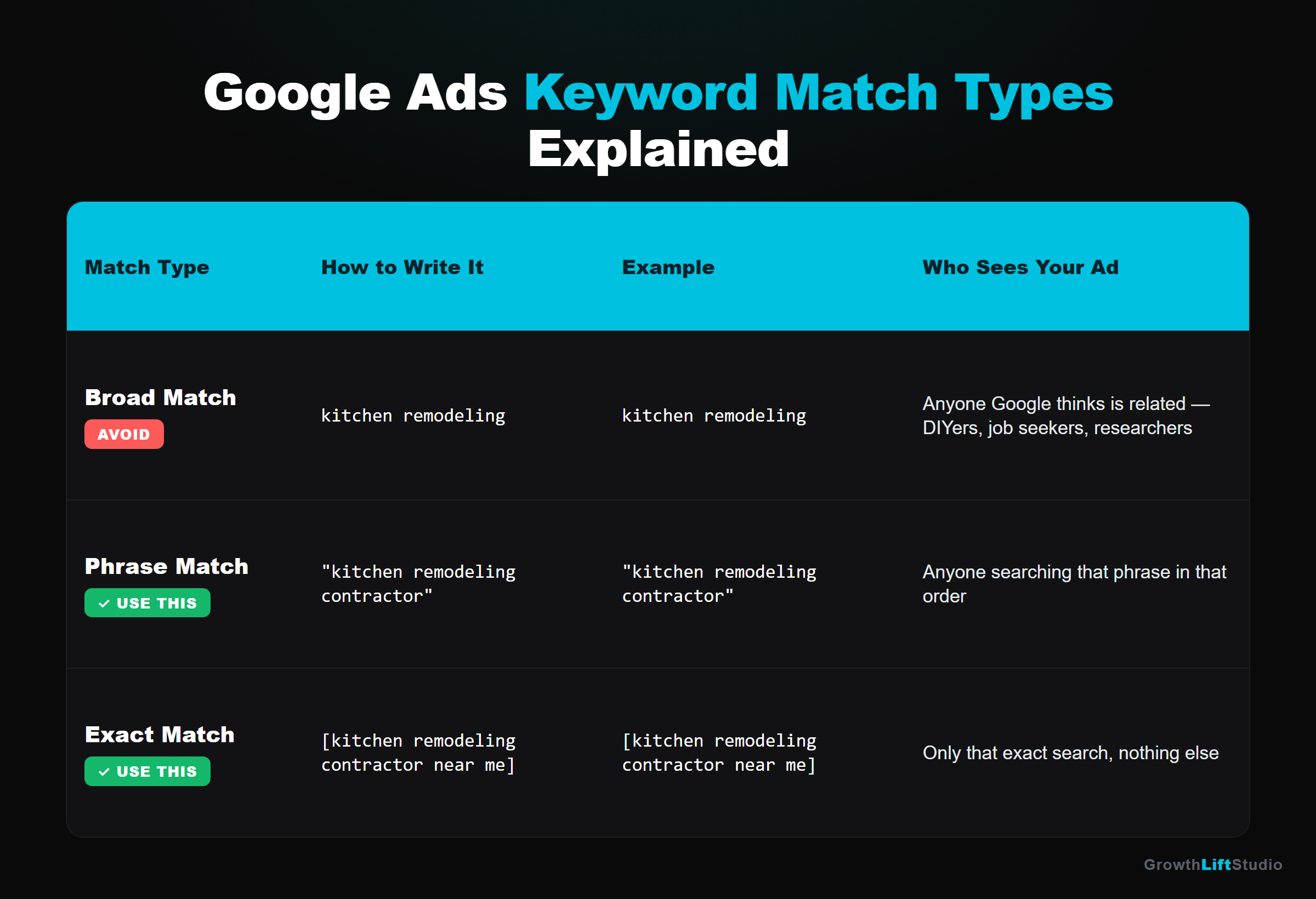 Google Ads Keyword Match Types Explained

| Match Type | How to Write It | Example | Who Sees Your Ad |
|---|---|---|---|
| Broad Match AVOID | kitchen remodeling | kitchen remodeling | Anyone Google thinks is related — DIYers, job seekers, researchers |
| Phrase Match ✓ USE THIS | "kitchen remodeling contractor" | "kitchen remodeling contractor" | Anyone searching that phrase in that order |
| Exact Match ✓ USE THIS | [kitchen remodeling contractor near me] | [kitchen remodeling contractor near me] | Only that exact search, nothing else |

GrowthLiftStudio